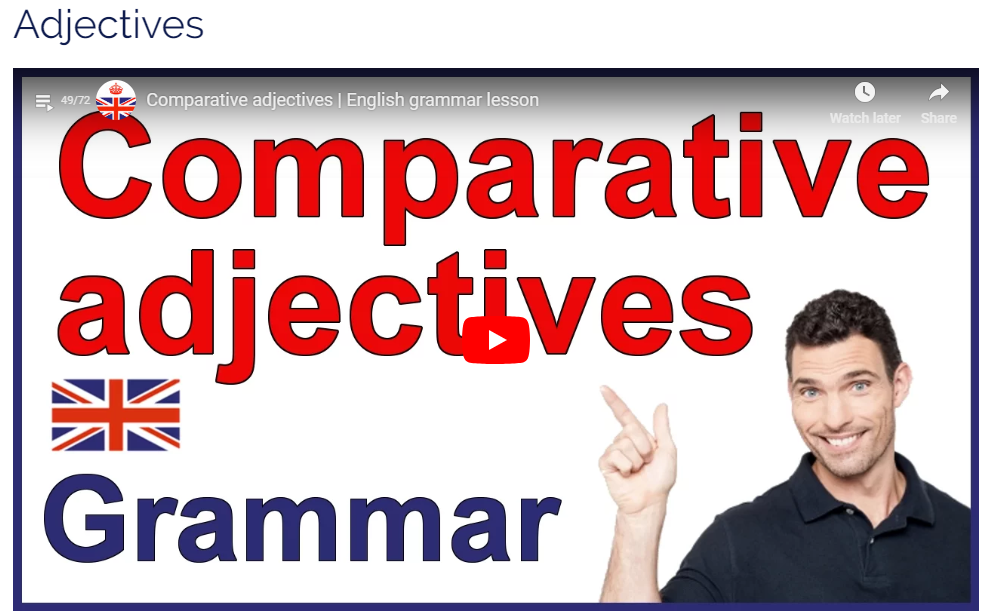 Adjectives

49/72

Comparative adjectives | English grammar lesson

Watch later

Share

Comparative adjectives

Grammar